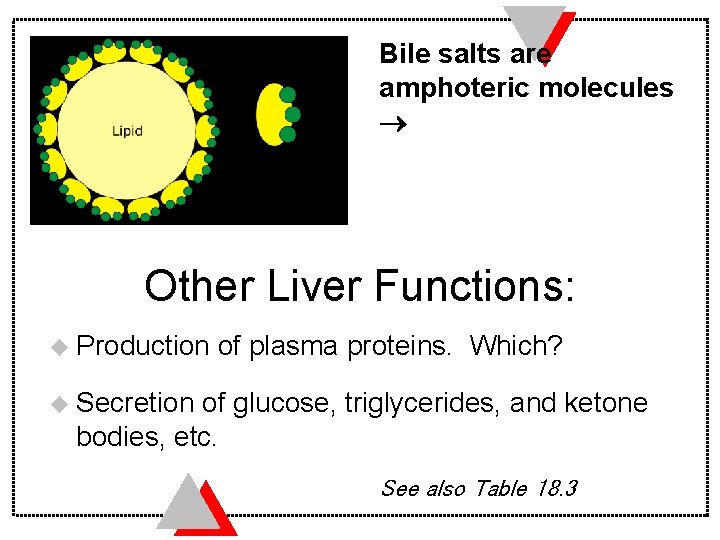 Lipid

Bile salts are amphoteric molecules →

Other Liver Functions:

Production of plasma proteins. Which?

Secretion of glucose, triglycerides, and ketone bodies, etc.

See also Table 18.3